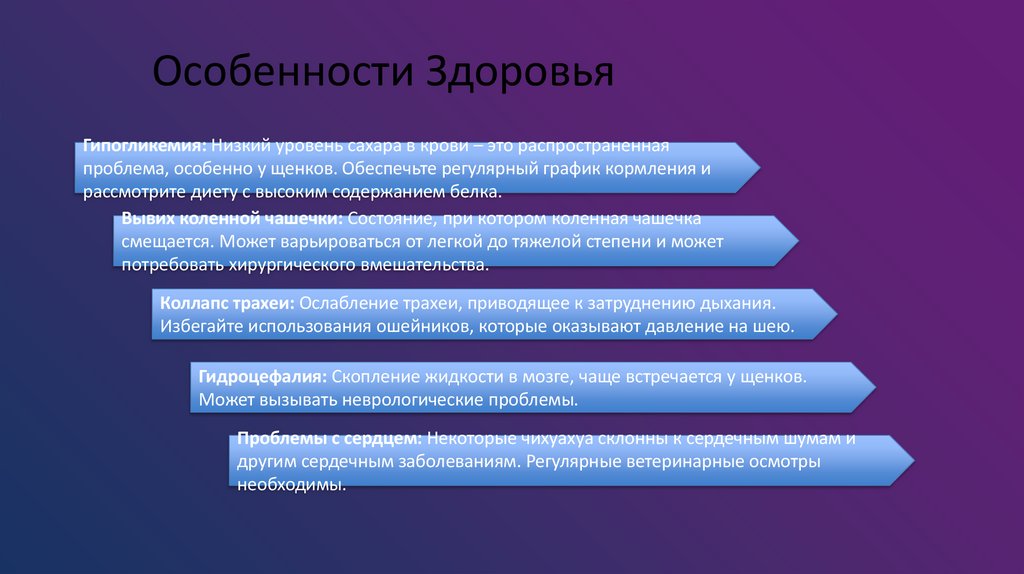 Особенности Здоровья

Гипогликемия: Низкий уровень сахара в крови – это распространенная проблема, особенно у щенков. Обеспечьте регулярный график кормления и рассмотрите диету с высоким содержанием белка.

Вывих коленной чашечки: Состояние, при котором коленная чашечка смещается. Может варьироваться от легкой до тяжелой степени и может потребовать хирургического вмешательства.

Коллапс трахеи: Ослабление трахеи, приводящее к затруднению дыхания. Избегайте использования ошейников, которые оказывают давление на шею.

Гидроцефалия: Скопление жидкости в мозге, чаще встречается у щенков. Может вызывать неврологические проблемы.

Проблемы с сердцем: Некоторые чихуахуа склонны к сердечным шумам и другим сердечным заболеваниям. Регулярные ветеринарные осмотры необходимы.